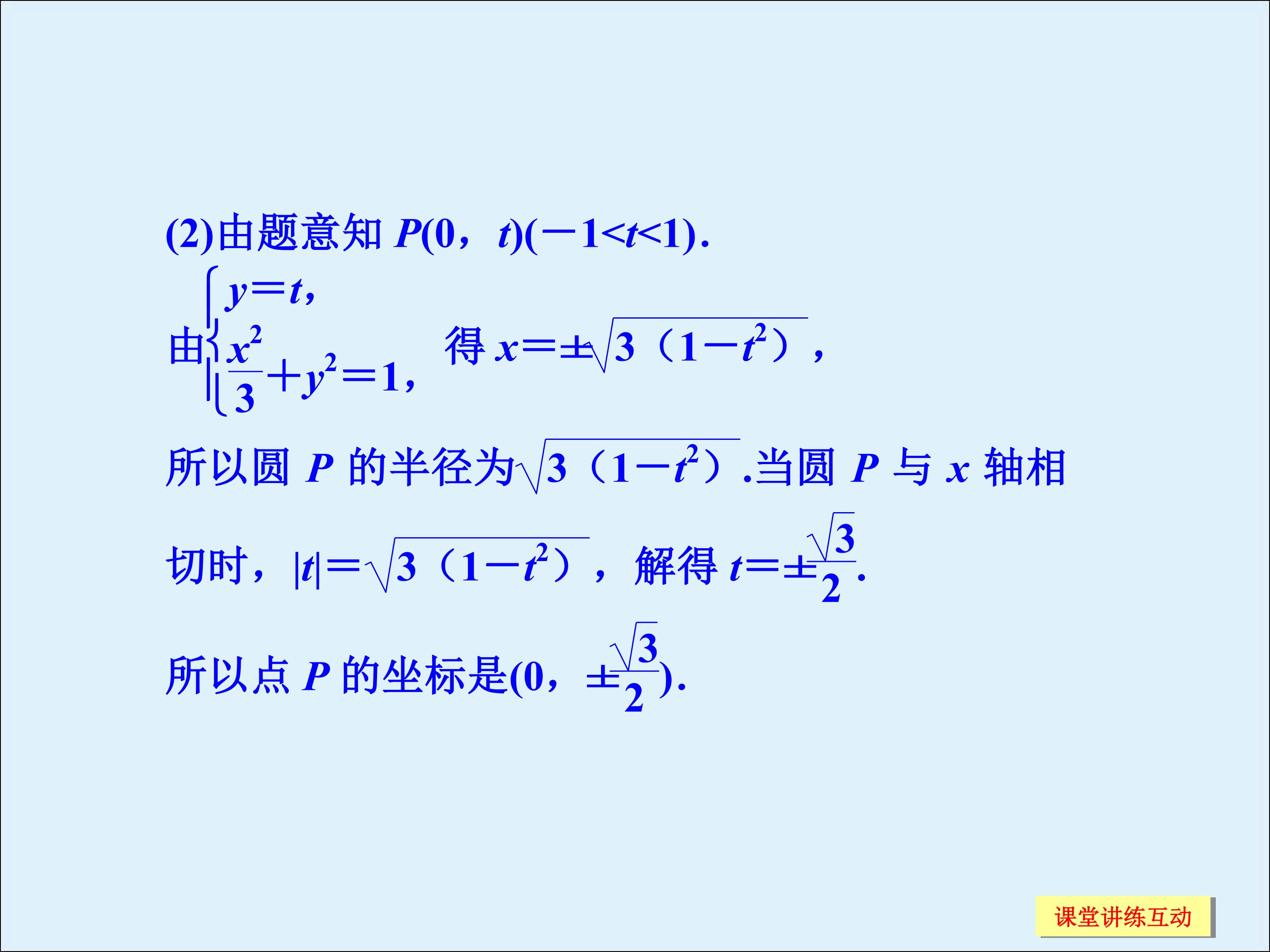 (2)由题意知 $P(0，t)(-1<t<1)$.

由$\begin{cases} y=t, \\ \frac{x^2}{3}+y^2=1, \end{cases}$ 得 $x=\pm\sqrt{3（1-t^2）}$，

所以圆 $P$ 的半径为$\sqrt{3（1-t^2）}$.当圆 $P$ 与 $x$ 轴相切时，$|t|=\sqrt{3（1-t^2）}$，解得 $t=\pm\frac{\sqrt{3}}{2}$.

所以点 $P$ 的坐标是$(0，\pm\frac{\sqrt{3}}{2})$.

课堂讲练互动